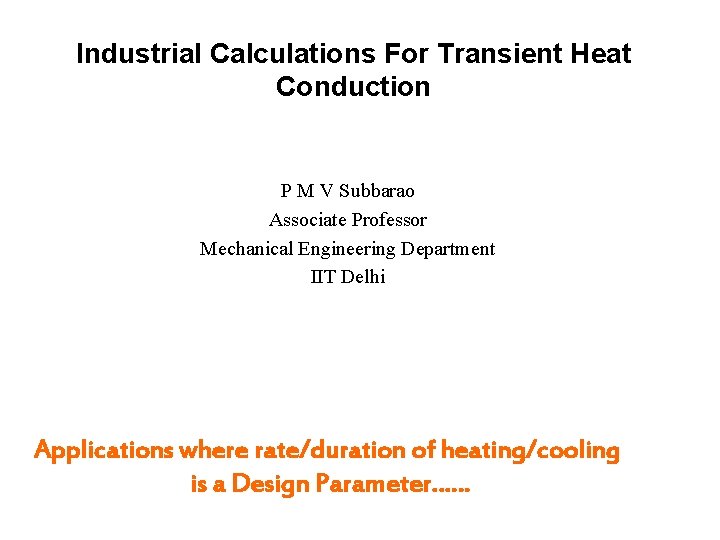 Industrial Calculations For Transient Heat Conduction

P M V Subbarao
Associate Professor
Mechanical Engineering Department
IIT Delhi

Applications where rate/duration of heating/cooling is a Design Parameter……